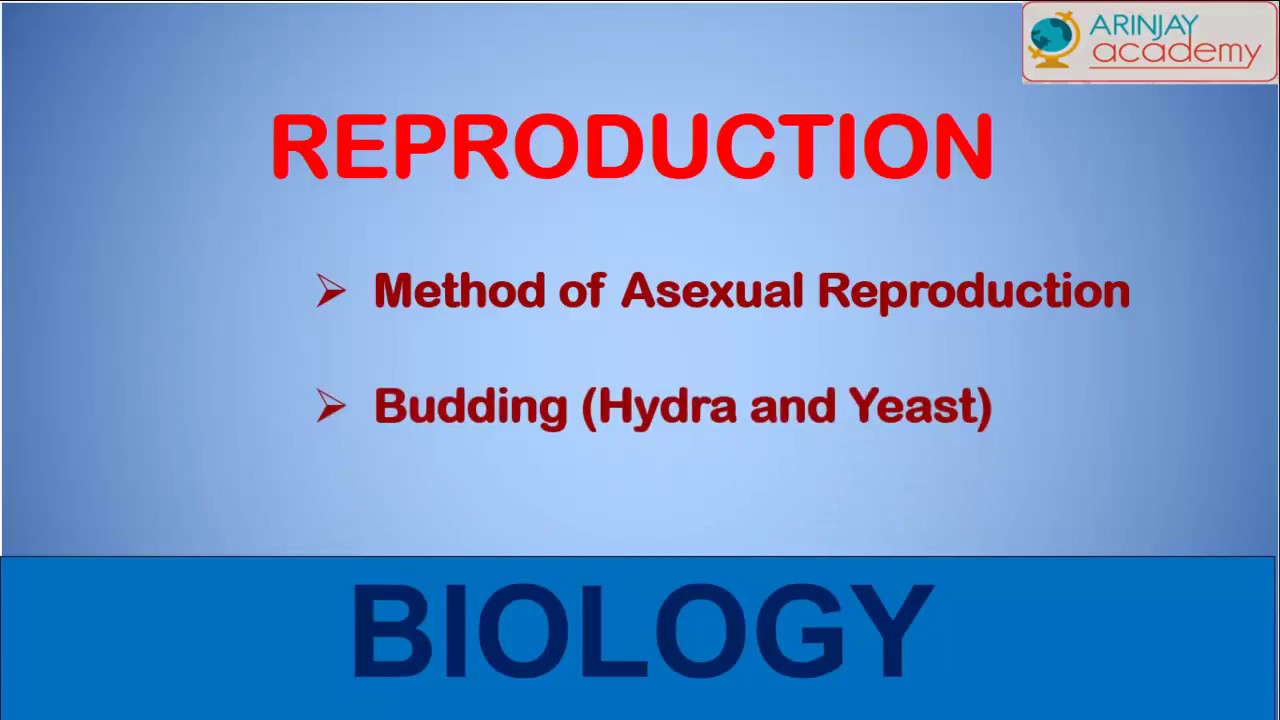 ARINJAY
academy

REPRODUCTION

➢ Method of Asexual Reproduction

➢ Budding (Hydra and Yeast)

BIOLOGY